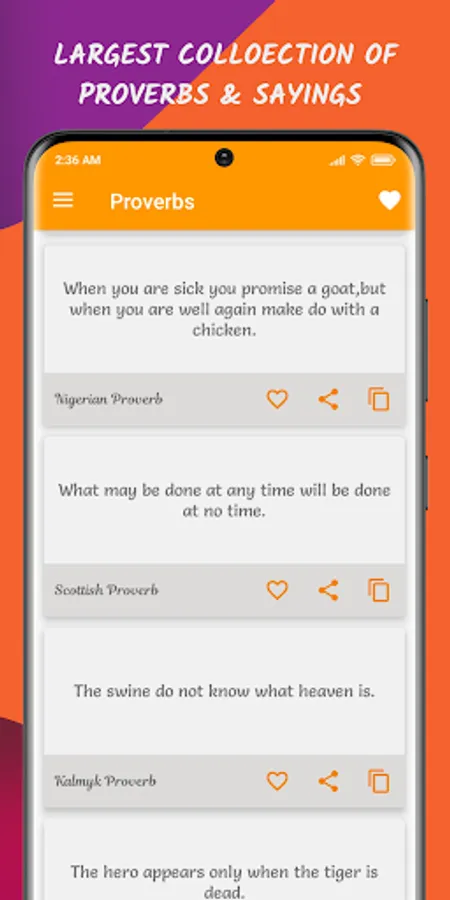 LARGEST COLLOECTION OF PROVERBS & SAYINGS

2:36 AM

Proverbs

When you are sick you promise a goat,but when you are well again make do with a chicken.

Nigerian Proverb

What may be done at any time will be done at no time.

Scottish Proverb

The swine do not know what heaven is.

Kalmyk Proverb

The hero appears only when the tiger is dead.